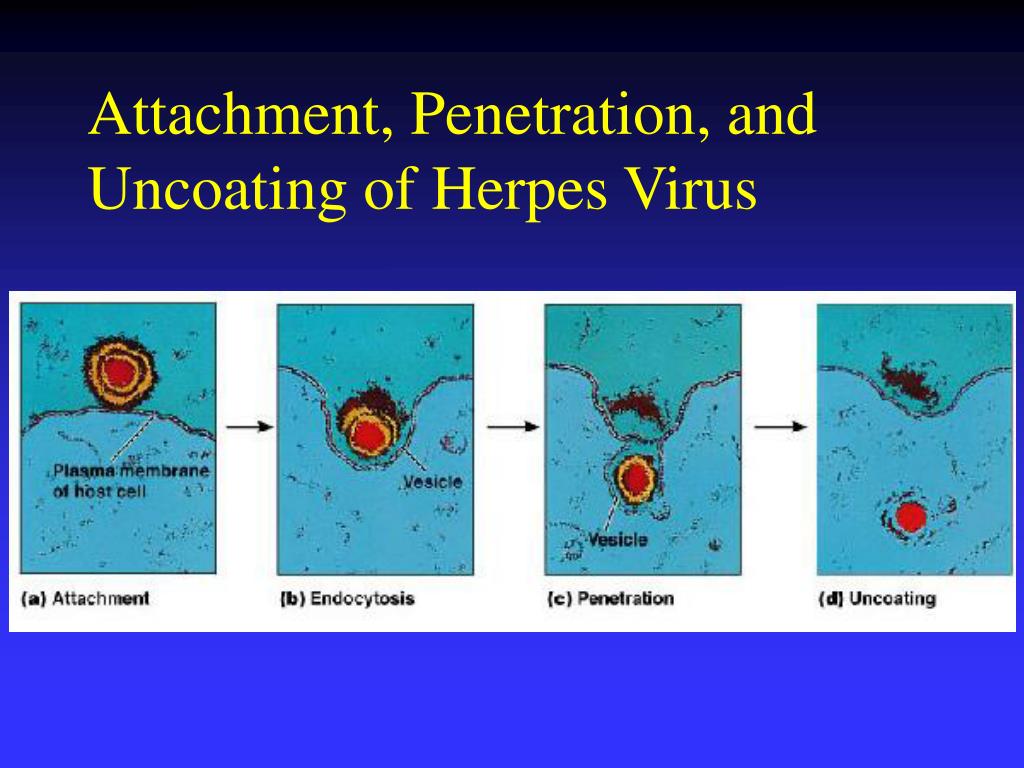 Attachment, Penetration, and Uncoating of Herpes Virus

Plasma membrane of host cell

Vesicle

Vesicle

(a) Attachment

(b) Endocytosis

(c) Penetration

(d) Uncoating